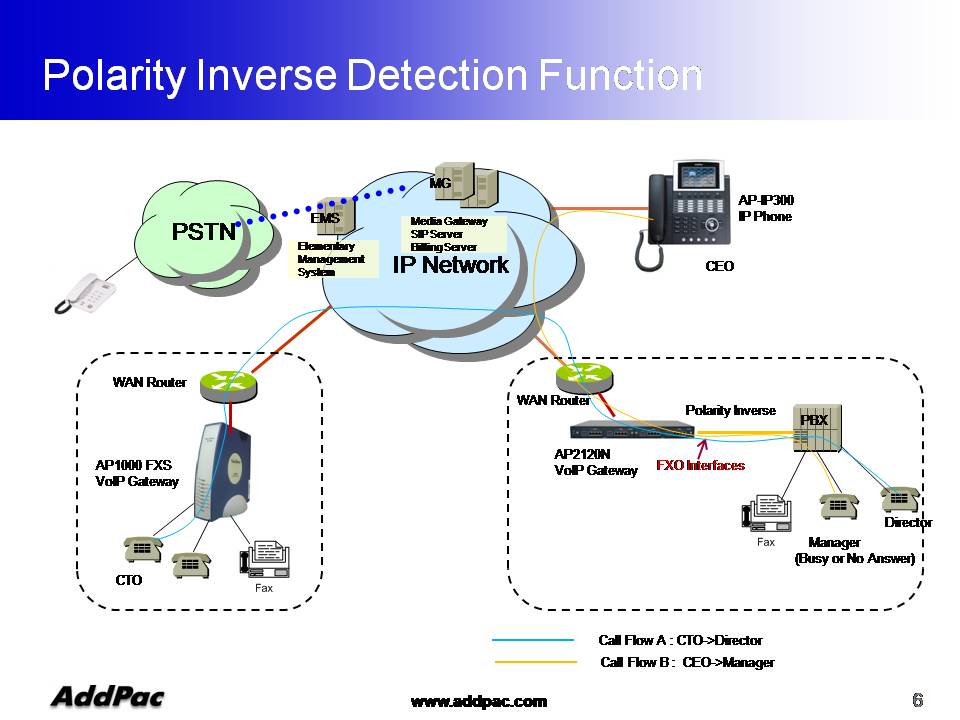 Polarity Inverse Detection Function

PSTN

EMS

Elementary Management System

MG

Media Gateway SIP Server Billing Server

IP Network

AP-IP300 IP Phone

CEO

WAN Router

AP1000 FXS VoIP Gateway

CTO

Fax

WAN Router

Polarity Inverse

PBX

AP2120N VoIP Gateway

FXO Interfaces

Fax

Manager (Busy or No Answer)

Director

Call Flow A : CTO->Director

Call Flow B : CEO->Manager

AddPac

www.addpac.com

6